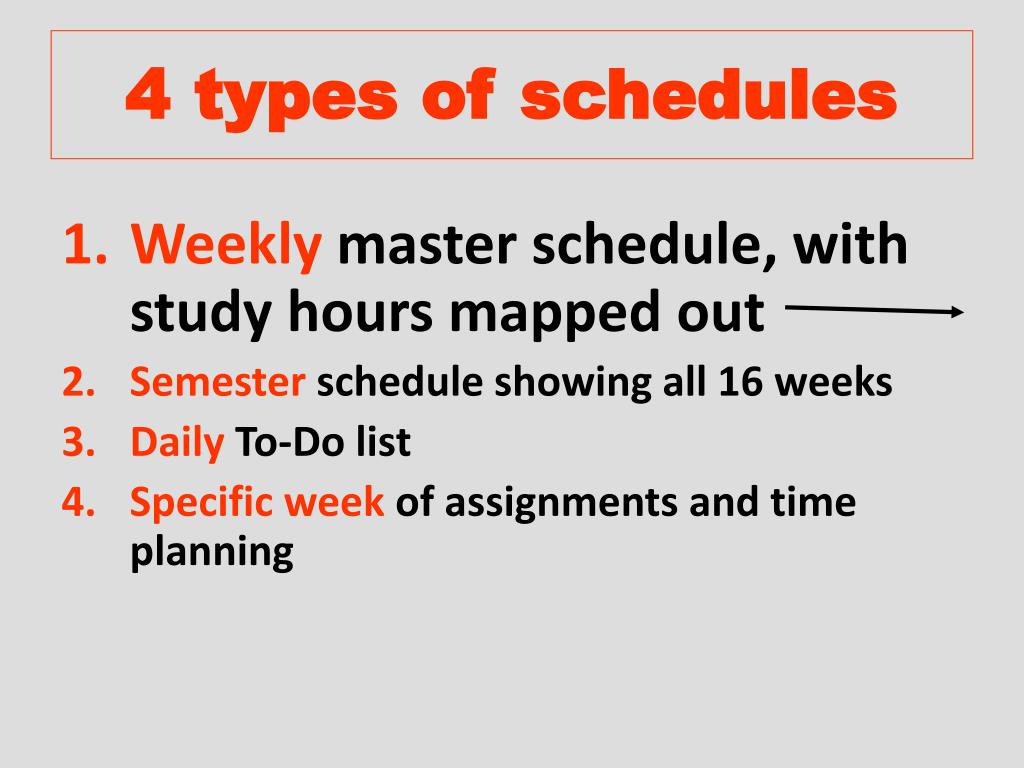 4 types of schedules

1. Weekly master schedule, with study hours mapped out
2. Semester schedule showing all 16 weeks
3. Daily To-Do list
4. Specific week of assignments and time planning